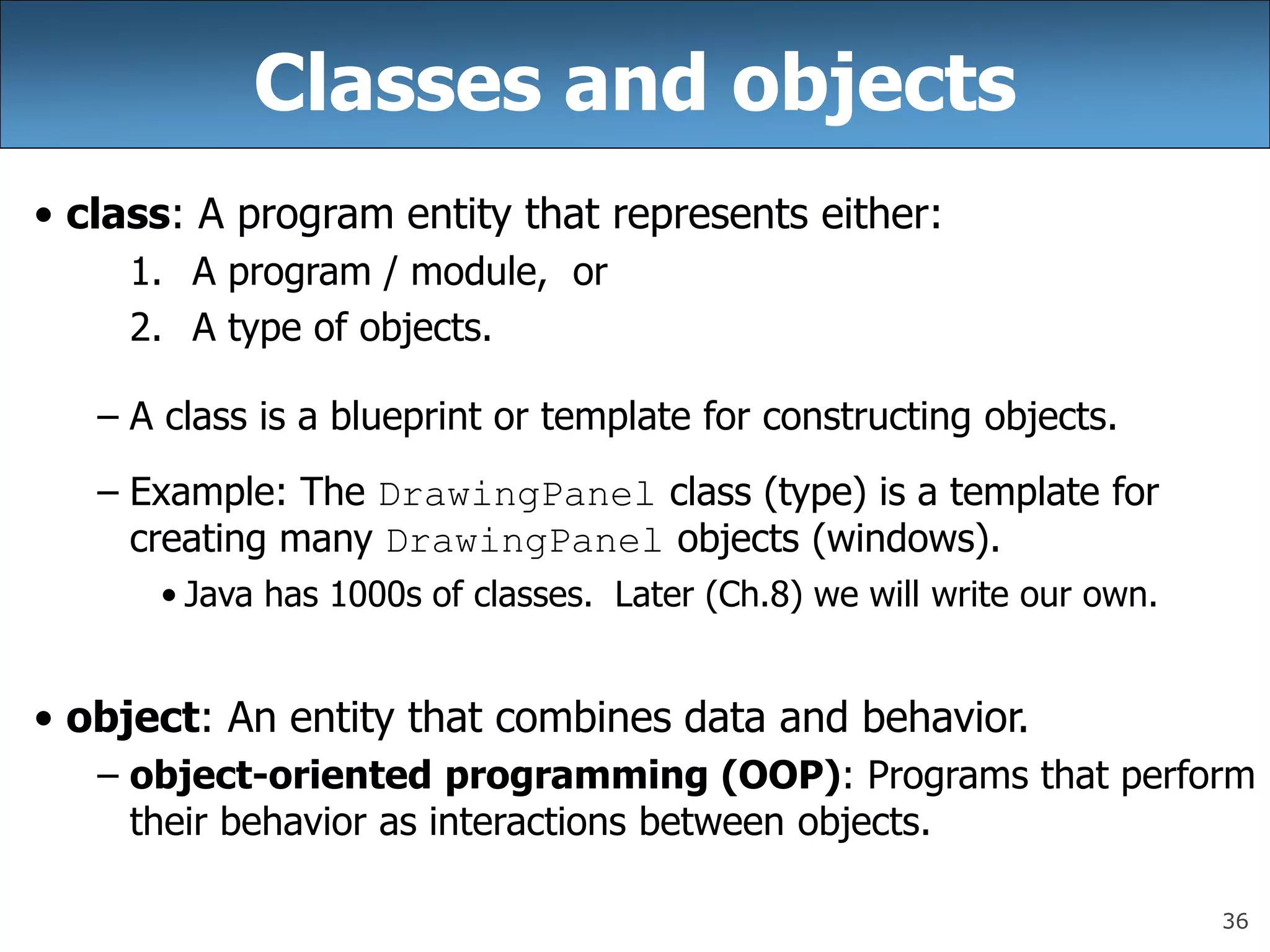 Classes and objects

• class: A program entity that represents either:
1. A program / module, or
2. A type of objects.

– A class is a blueprint or template for constructing objects.

– Example: The DrawingPanel class (type) is a template for creating many DrawingPanel objects (windows).

• Java has 1000s of classes. Later (Ch.8) we will write our own.

• object: An entity that combines data and behavior.

– object-oriented programming (OOP): Programs that perform their behavior as interactions between objects.

36